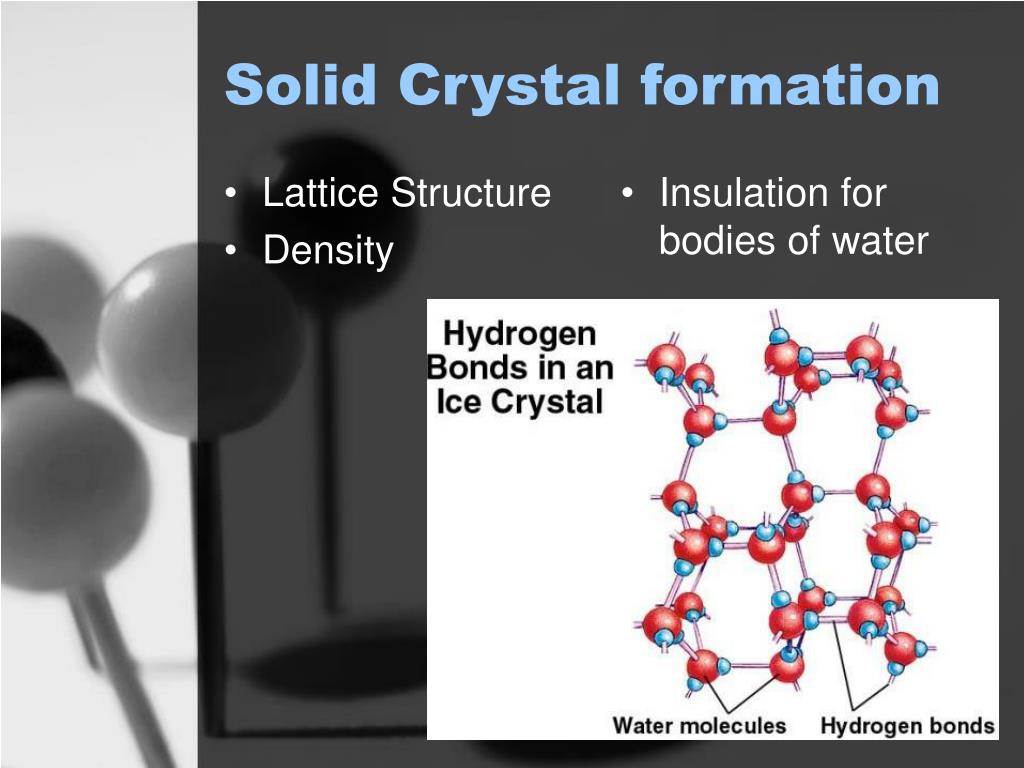 Solid Crystal formation

• Lattice Structure
• Density

• Insulation for bodies of water

Hydrogen Bonds in an Ice Crystal

Water molecules

Hydrogen bonds